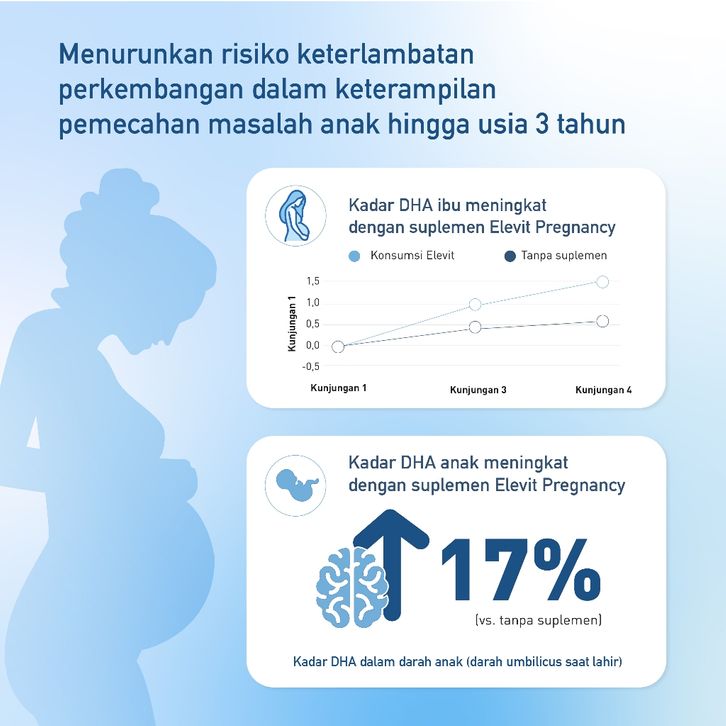 Menurunkan risiko keterlambatan perkembangan dalam keterampilan pemecahan masalah anak hingga usia 3 tahun

Kadar DHA ibu meningkat dengan suplemen Elevit Pregnancy

Konsumsi Elevit
Tanpa suplemen

Kunjungan 1

1,5
1,0
0,5
0,0
-0,5

Kunjungan 1
Kunjungan 3
Kunjungan 4

Kadar DHA anak meningkat dengan suplemen Elevit Pregnancy

17%

(vs. tanpa suplemen)

Kadar DHA dalam darah anak (darah umbilicus saat lahir)